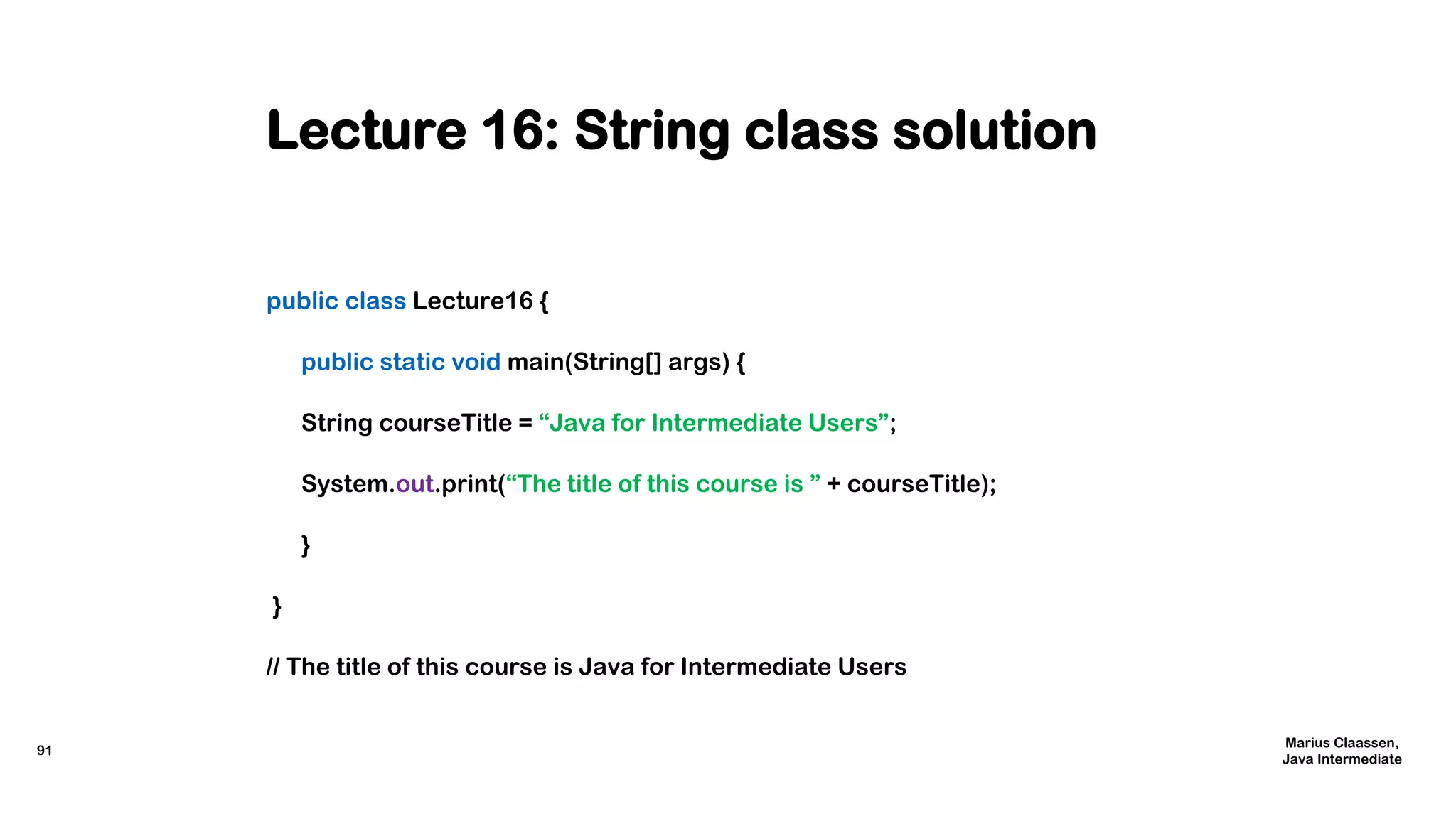 Lecture 16: String class solution

public class Lecture16 {

public static void main(String[] args) {

String courseTitle = “Java for Intermediate Users”;

System.out.print(“The title of this course is ” + courseTitle);

}

}

// The title of this course is Java for Intermediate Users

91

Marius Claassen,
Java Intermediate